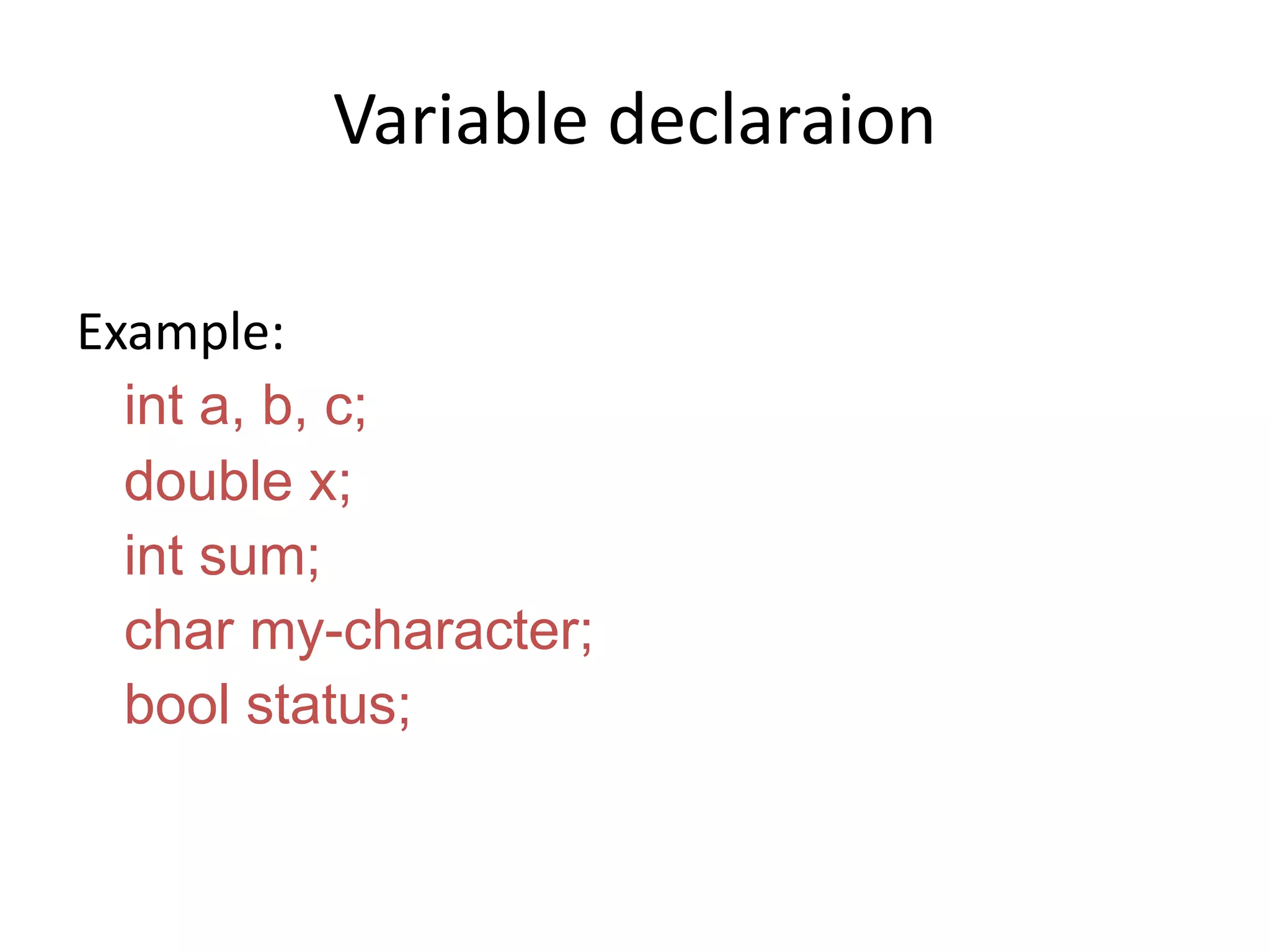 Variable declaraion

Example:

int a, b, c;
double x;
int sum;
char my-character;
bool status;